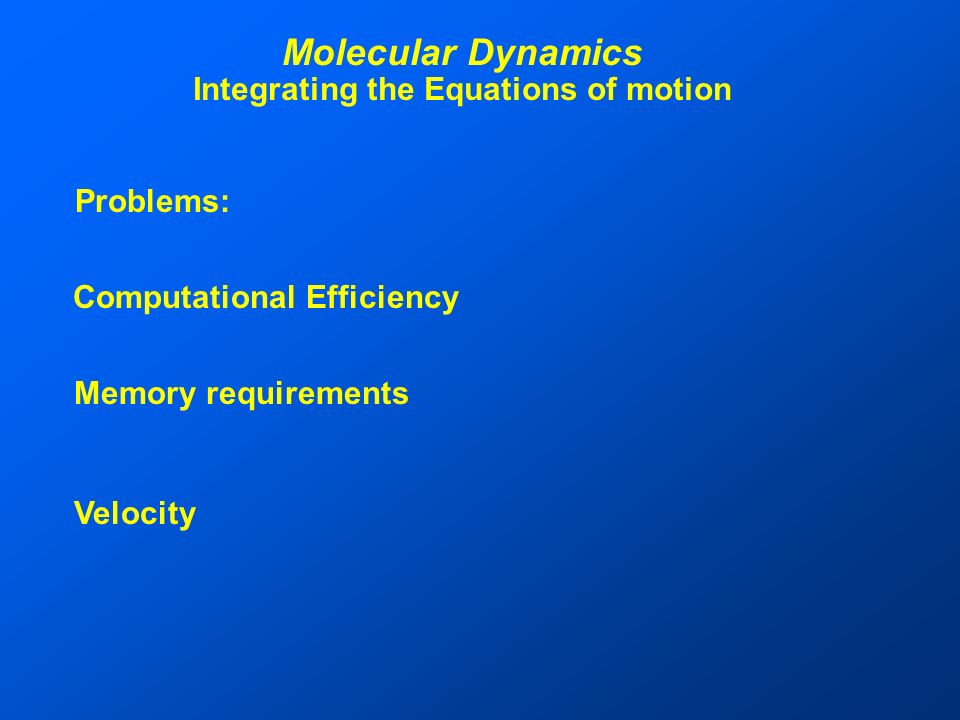 Molecular Dynamics
Integrating the Equations of motion

Problems:

Computational Efficiency

Memory requirements

Velocity